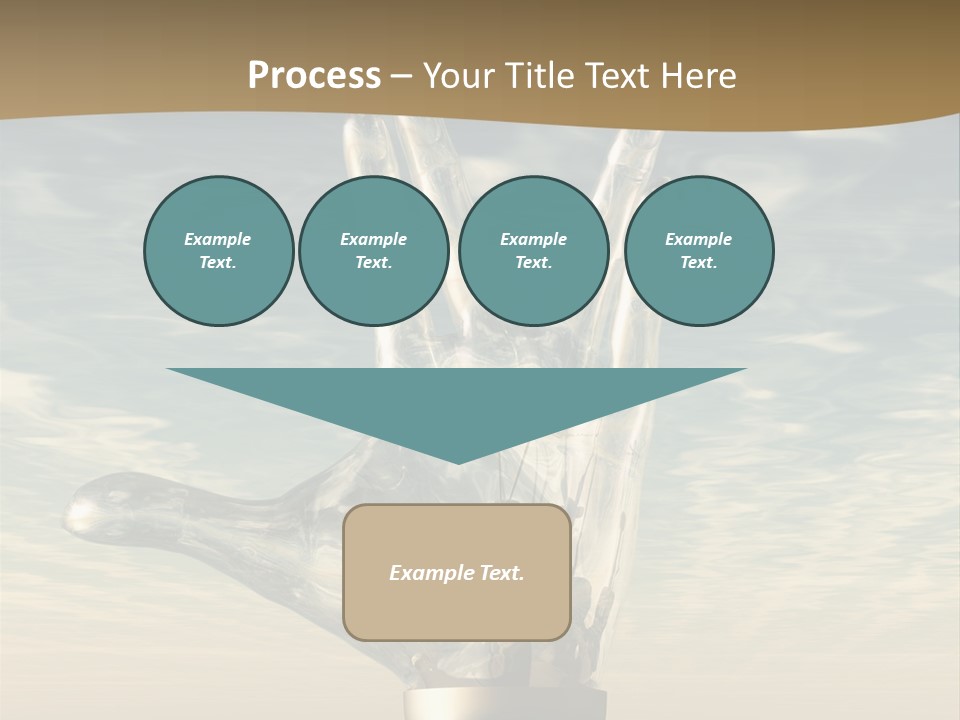 Process – Your Title Text Here

Example Text.

Example Text.

Example Text.

Example Text.

Example Text.